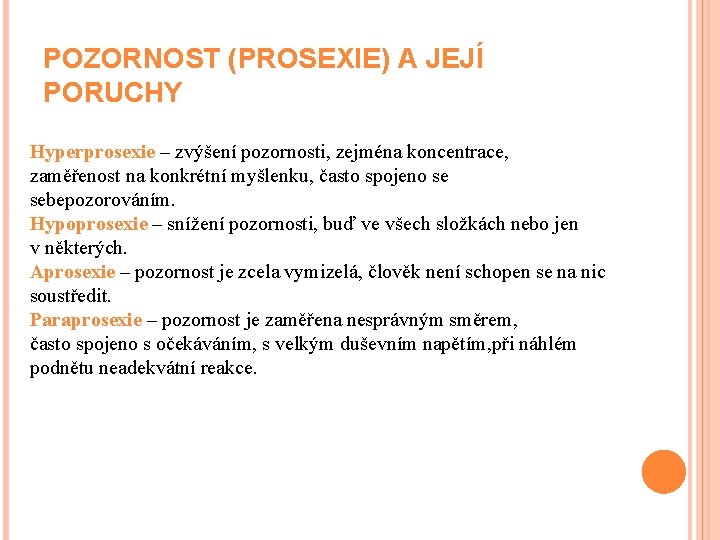 POZORNOST (PROSEXIE) A JEJÍ PORUCHY

Hyperprosexie – zvýšení pozornosti, zejména koncentrace, zaměřenost na konkrétní myšlenku, často spojeno se sebepozorováním.
Hypoprosexie – snížení pozornosti, buď ve všech složkách nebo jen v některých.
Aprosexie – pozornost je zcela vymizelá, člověk není schopen se na nic soustředit.
Paraprosexie – pozornost je zaměřena nesprávným směrem, často spojeno s očekáváním, s velkým duševním napětím,při náhlém podnětu neadekvátní reakce.